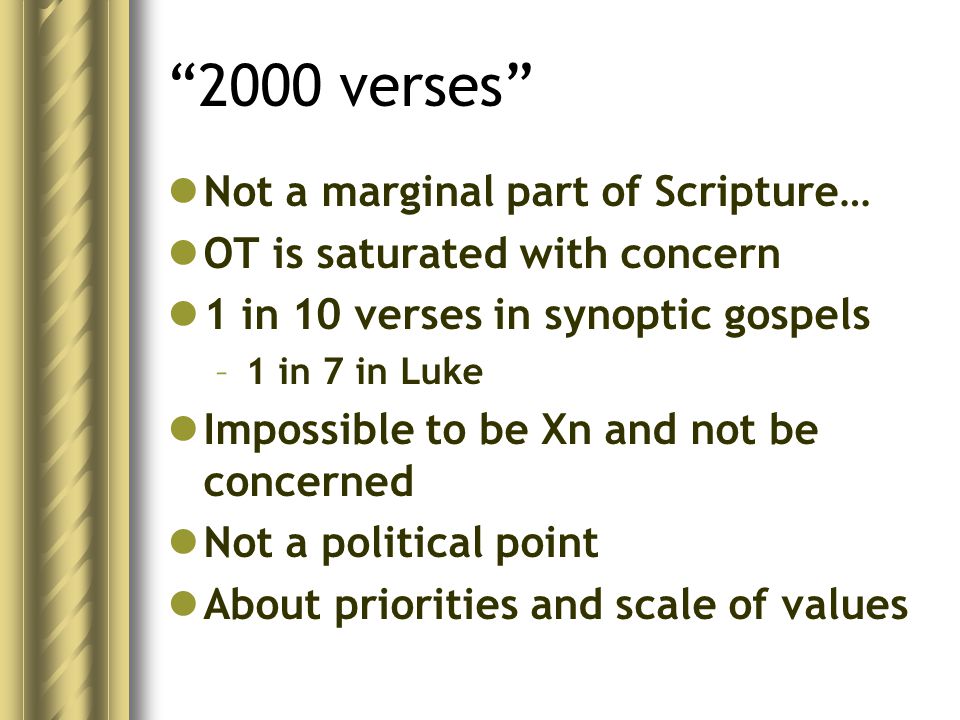 “2000 verses”

- Not a marginal part of Scripture…
- OT is saturated with concern
- 1 in 10 verses in synoptic gospels
  - 1 in 7 in Luke
- Impossible to be Xn and not be concerned
- Not a political point
- About priorities and scale of values